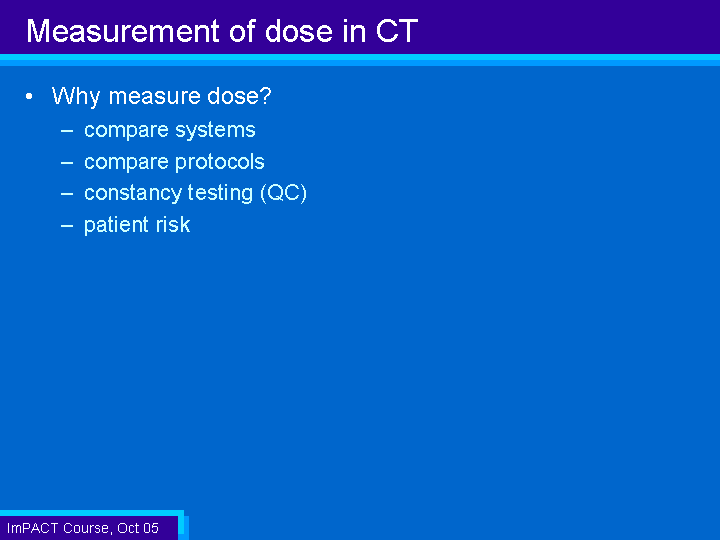 Measurement of dose in CT

• Why measure dose?
  – compare systems
  – compare protocols
  – constancy testing (QC)
  – patient risk

ImPACT Course, Oct 05